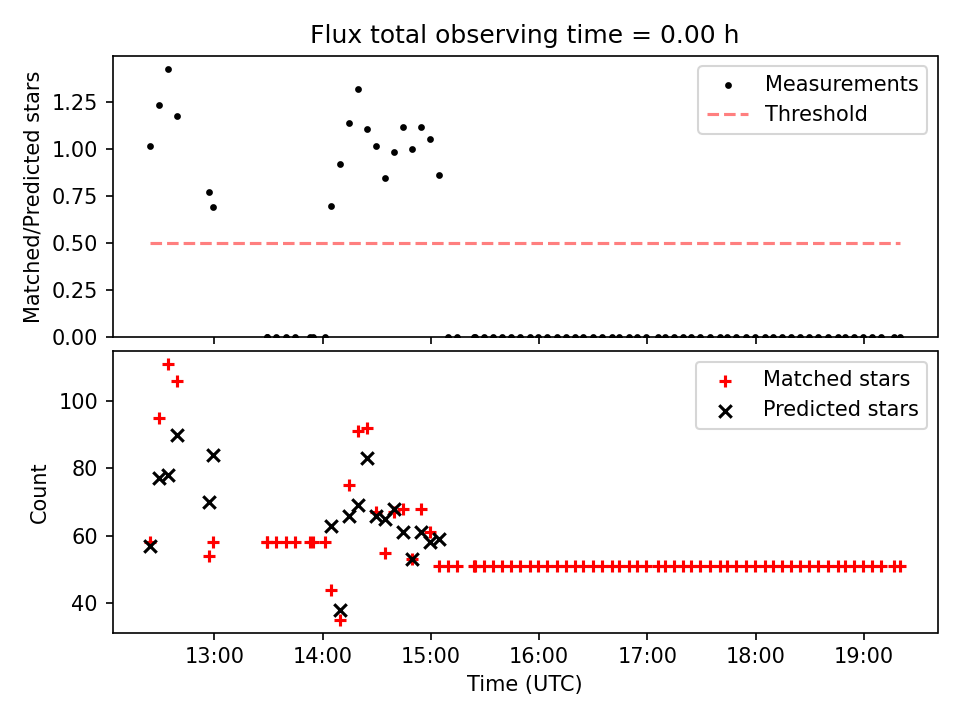 Flux total observing time = 0.00 h

Matched/Predicted stars

1.25
1.00
0.75
0.50
0.25
0.00

Measurements
Threshold

Count

100
80
60
40

Matched stars
Predicted stars

13:00
14:00
15:00
16:00
17:00
18:00
19:00

Time (UTC)